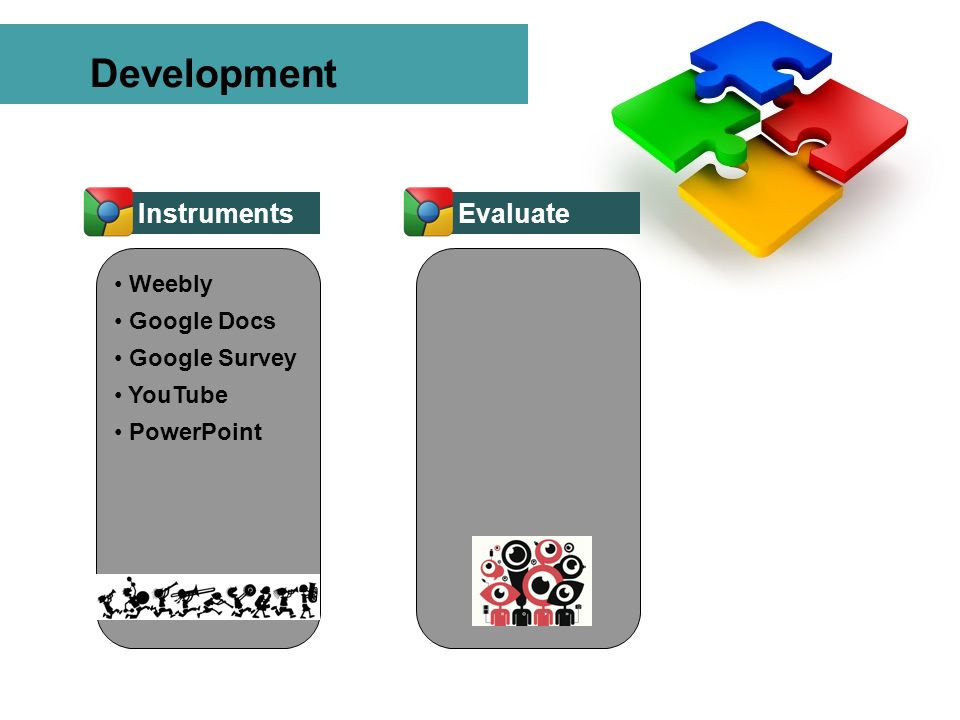 Development

Instruments

• Weebly
• Google Docs
• Google Survey
• YouTube
• PowerPoint

Evaluate